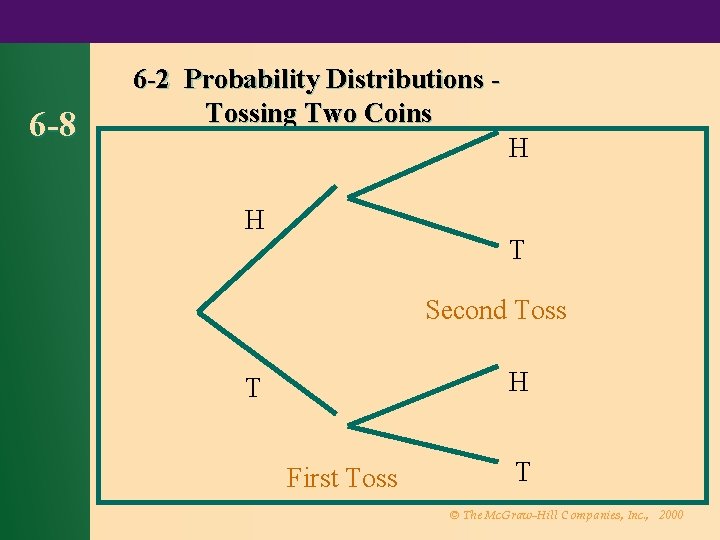 6-8

6-2 Probability Distributions - Tossing Two Coins

H

H

T

Second Toss

T

H

T

First Toss

© The McGraw-Hill Companies, Inc., 2000